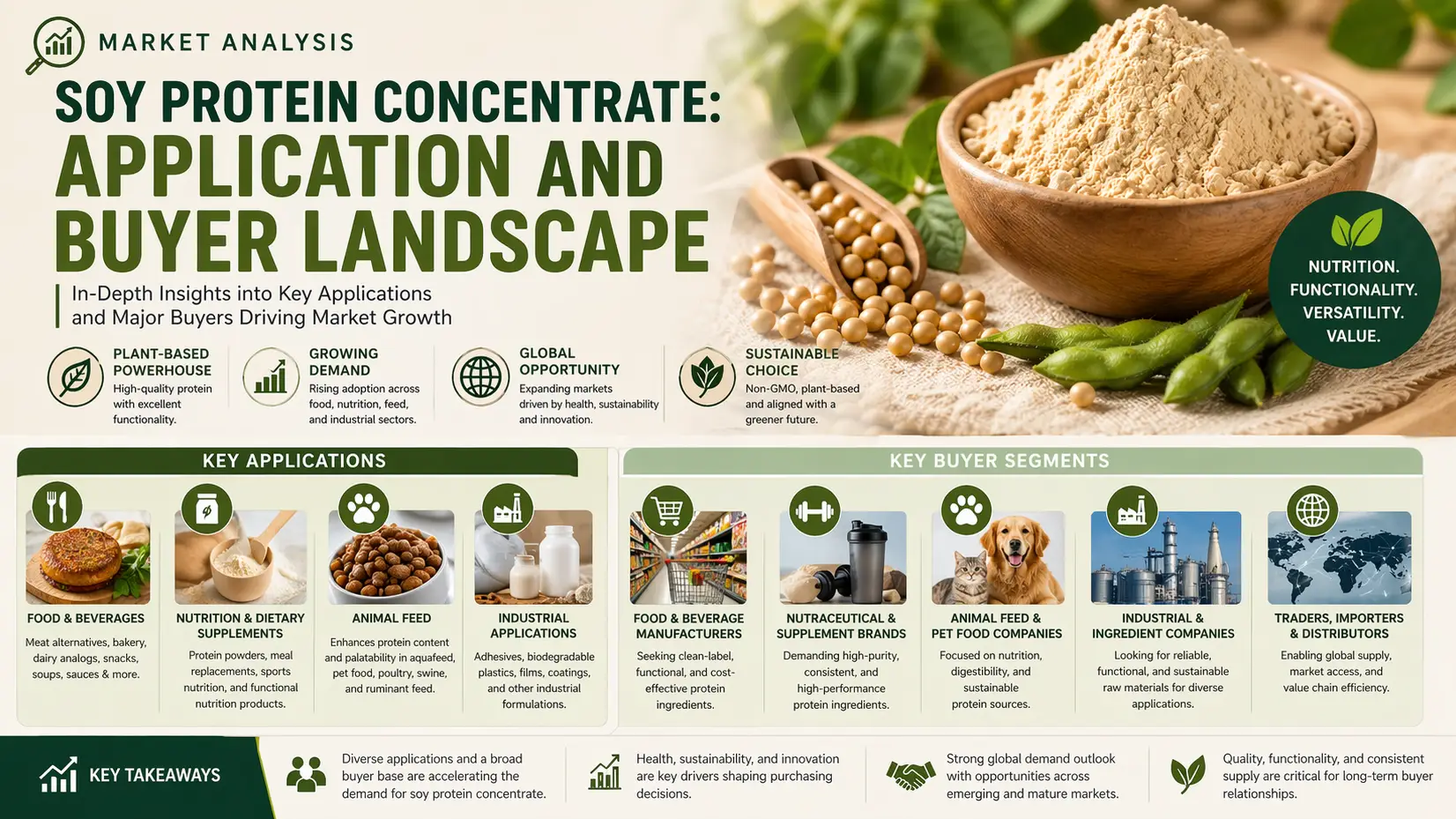 MARKET ANALYSIS

SOY PROTEIN CONCENTRATE: APPLICATION AND BUYER LANDSCAPE

In-Depth Insights into Key Applications and Major Buyers Driving Market Growth

NUTRITION. FUNCTIONALITY. VERSATILITY. VALUE.

PLANT-BASED POWERHOUSE
High-quality protein with excellent functionality.

GROWING DEMAND
Rising adoption across food, nutrition, feed, and industrial sectors.

GLOBAL OPPORTUNITY
Expanding markets driven by health, sustainability and innovation.

SUSTAINABLE CHOICE
Non-GMO, plant-based and aligned with a greener future.

KEY APPLICATIONS

FOOD & BEVERAGES
Meat alternatives, bakery, dairy analogs, snacks, soups, sauces & more.

NUTRITION & DIETARY SUPPLEMENTS
Protein powders, meal replacements, sports nutrition, and functional nutrition products.

ANIMAL FEED
Enhances protein content and palatability in aquafeed, pet food, poultry, swine, and ruminant feed.

INDUSTRIAL APPLICATIONS
Adhesives, biodegradable plastics, films, coatings, and other industrial formulations.

KEY BUYER SEGMENTS

FOOD & BEVERAGE MANUFACTURERS
Seeking clean-label, functional, and cost-effective protein ingredients.

NUTRACEUTICAL & SUPPLEMENT BRANDS
Demanding high-purity, consistent, and high-performance protein ingredients.

ANIMAL FEED & PET FOOD COMPANIES
Focused on nutrition, digestibility, and sustainable protein sources.

INDUSTRIAL & INGREDIENT COMPANIES
Looking for reliable, functional, and sustainable raw materials for diverse applications.

TRADERS, IMPORTERS & DISTRIBUTORS
Enabling global supply, market access, and value chain efficiency.

KEY TAKEAWAYS

Diverse applications and a broad buyer base are accelerating the demand for soy protein concentrate.

Health, sustainability, and innovation are key drivers shaping purchasing decisions.

Strong global demand outlook with opportunities across emerging and mature markets.

Quality, functionality, and consistent supply are critical for long-term buyer relationships.